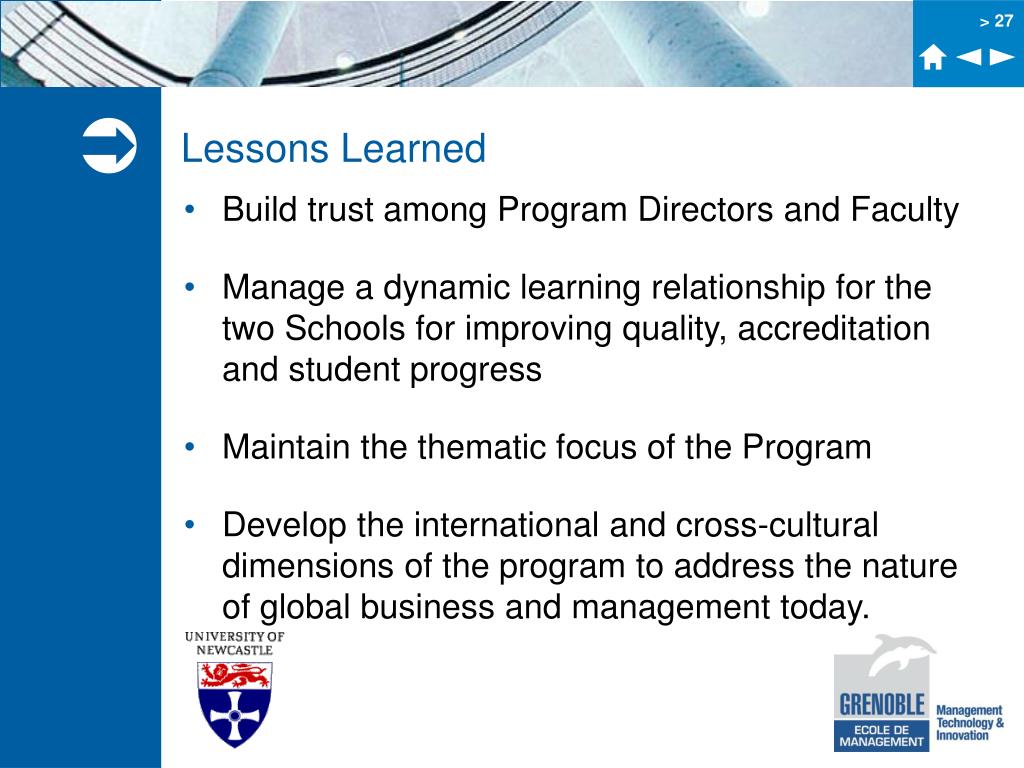 > 27

Lessons Learned

• Build trust among Program Directors and Faculty

• Manage a dynamic learning relationship for the two Schools for improving quality, accreditation and student progress

• Maintain the thematic focus of the Program

• Develop the international and cross-cultural dimensions of the program to address the nature of global business and management today.

UNIVERSITY OF NEWCASTLE

GRENOBLE ECOLE DE MANAGEMENT

Management Technology & Innovation